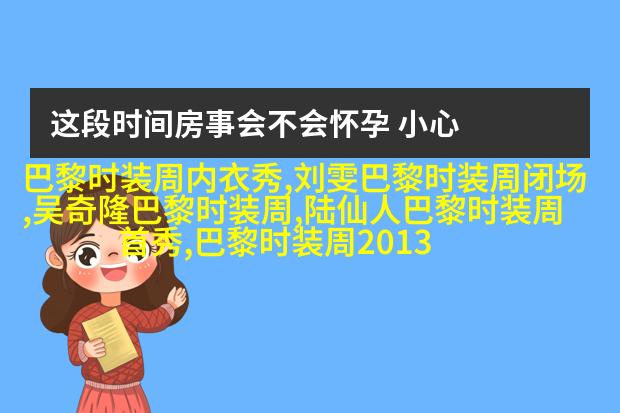 这段时间房事会不会怀孕 小心

巴黎时装周内衣秀,刘雯巴黎时装周闭场,吴奇隆巴黎时装周,陆仙人巴黎时装周首秀,巴黎时装周2013